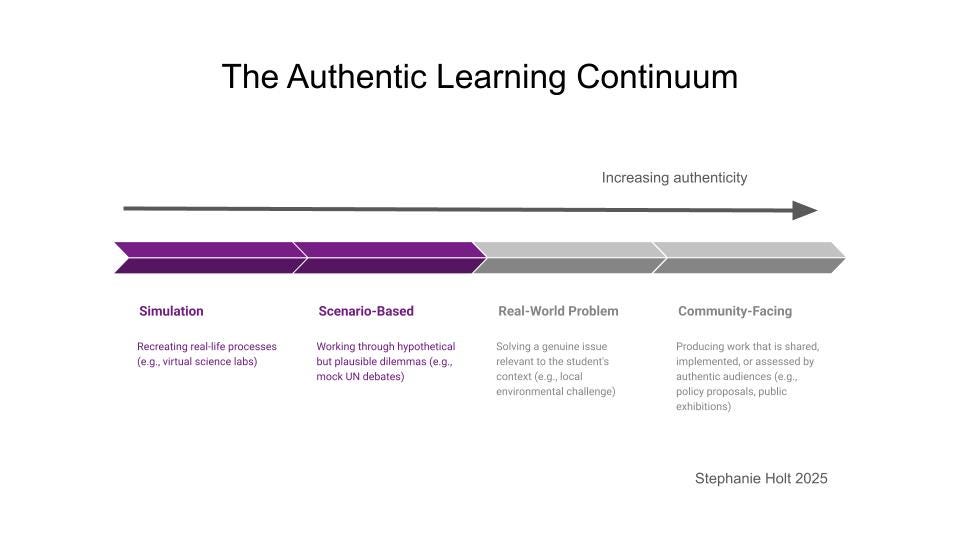 The Authentic Learning Continuum

Increasing authenticity

Simulation

Recreating real-life processes (e.g., virtual science labs)

Scenario-Based

Working through hypothetical but plausible dilemmas (e.g., mock UN debates)

Real-World Problem

Solving a genuine issue relevant to the student's context (e.g., local environmental challenge)

Community-Facing

Producing work that is shared, implemented, or assessed by authentic audiences (e.g., policy proposals, public exhibitions)

Stephanie Holt 2025